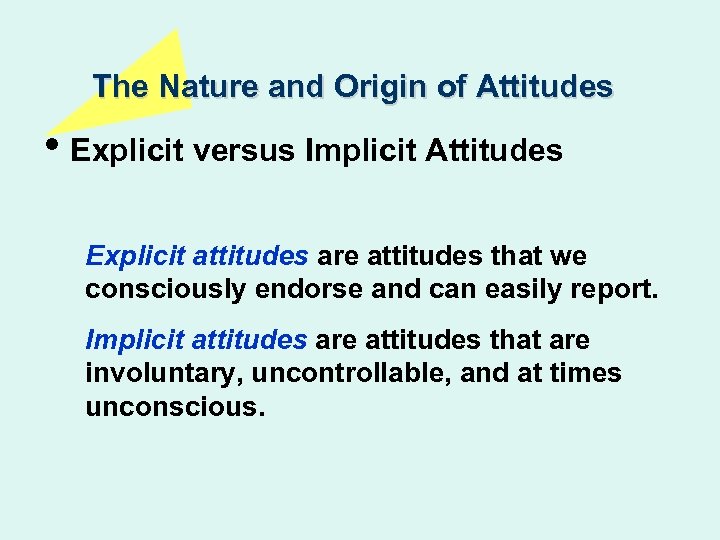 The Nature and Origin of Attitudes

• Explicit versus Implicit Attitudes

Explicit attitudes are attitudes that we consciously endorse and can easily report.

Implicit attitudes are attitudes that are involuntary, uncontrollable, and at times unconscious.